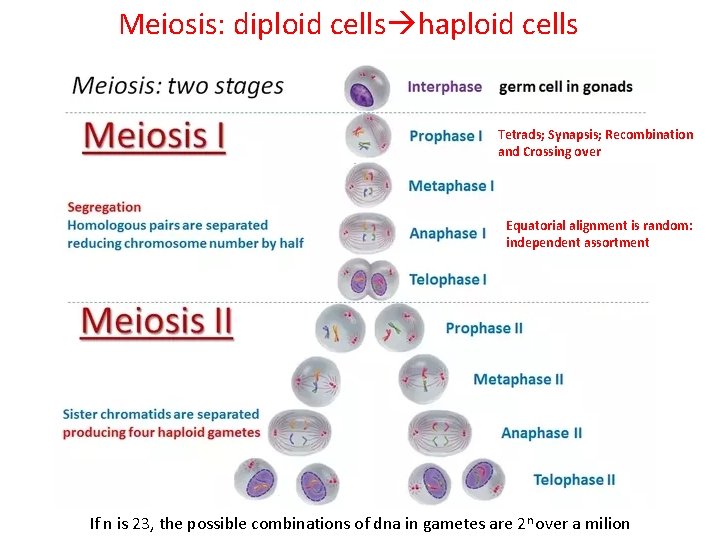 Meiosis: diploid cells→haploid cells

Meiosis: two stages

Interphase germ cell in gonads

Meiosis I

Prophase I Tetrads; Synapsis; Recombination and Crossing over

Metaphase I

Segregation
Homologous pairs are separated reducing chromosome number by half

Anaphase I Equatorial alignment is random: independent assortment

Telophase I

Meiosis II

Prophase II

Metaphase II

Sister chromatids are separated
producing four haploid gametes

Anaphase II

Telophase II

If n is 23, the possible combinations of dna in gametes are $2^n$ over a milion